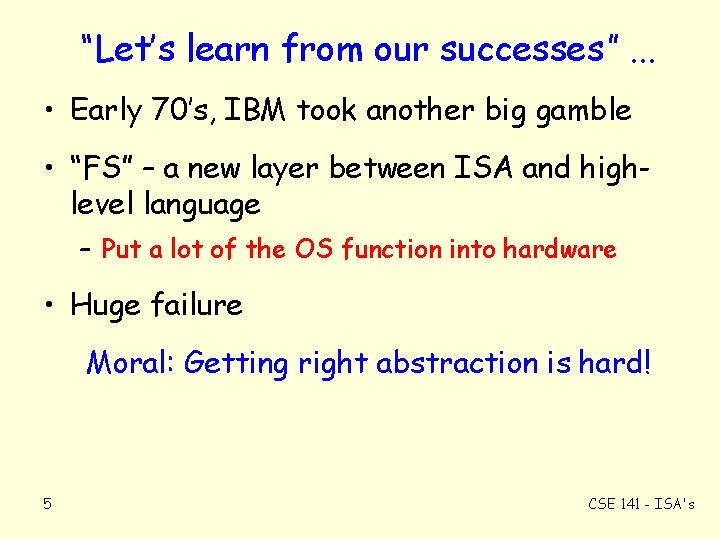 “Let’s learn from our successes” ...

• Early 70’s, IBM took another big gamble

• “FS” – a new layer between ISA and high-level language

– Put a lot of the OS function into hardware

• Huge failure

Moral: Getting right abstraction is hard!

5

CSE 141 - ISA's